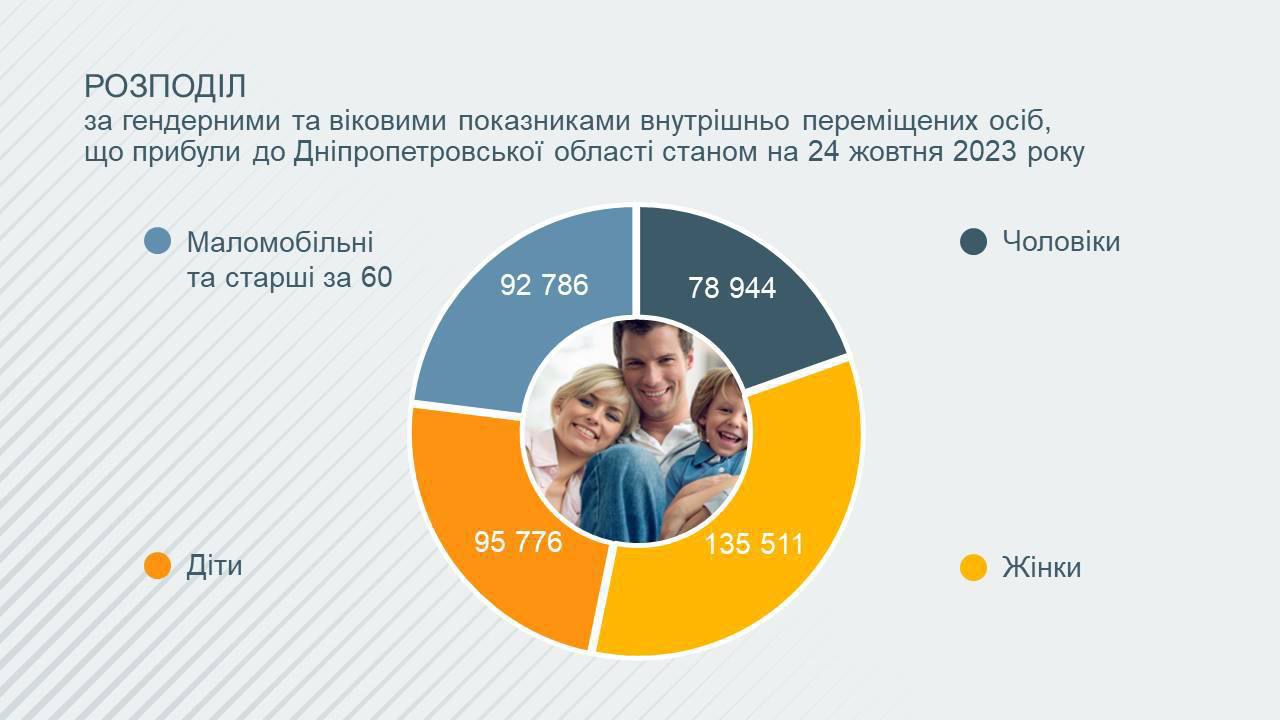 РОЗПОДІЛ
за гендерними та віковими показниками внутрішньо переміщених осіб, що прибули до Дніпропетровської області станом на 24 жовтня 2023 року

Маломобільні та старші за 60

Чоловіки

92 786

78 944

95 776

135 511

Діти

Жінки